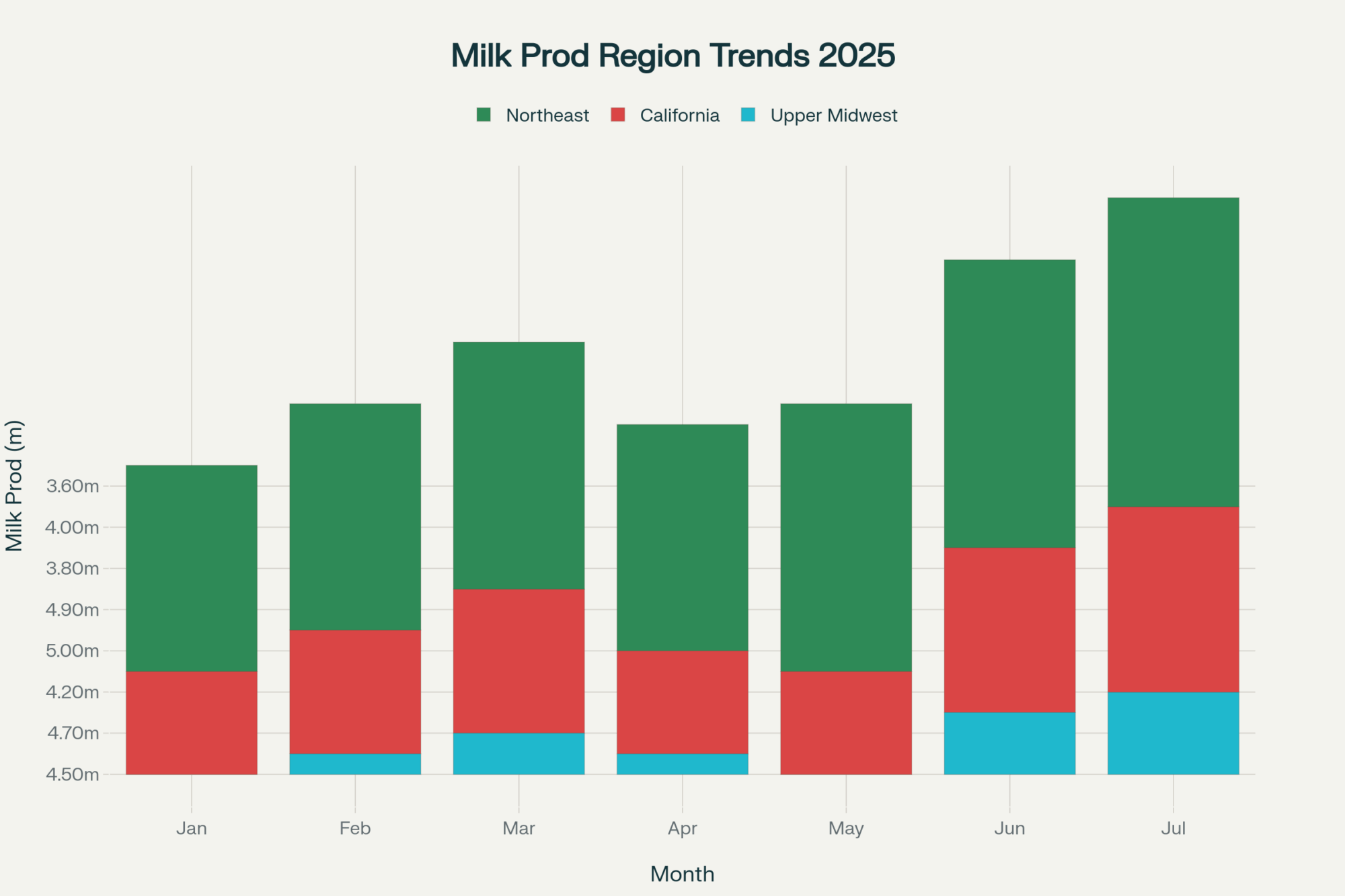 Milk Prod Region Trends 2025

Northeast California Upper Midwest

Milk Prod (m)

3.60m
4.00m
3.80m
4.90m
5.00m
4.20m
4.70m
4.50m

Jan Feb Mar Apr May Jun Jul

Month